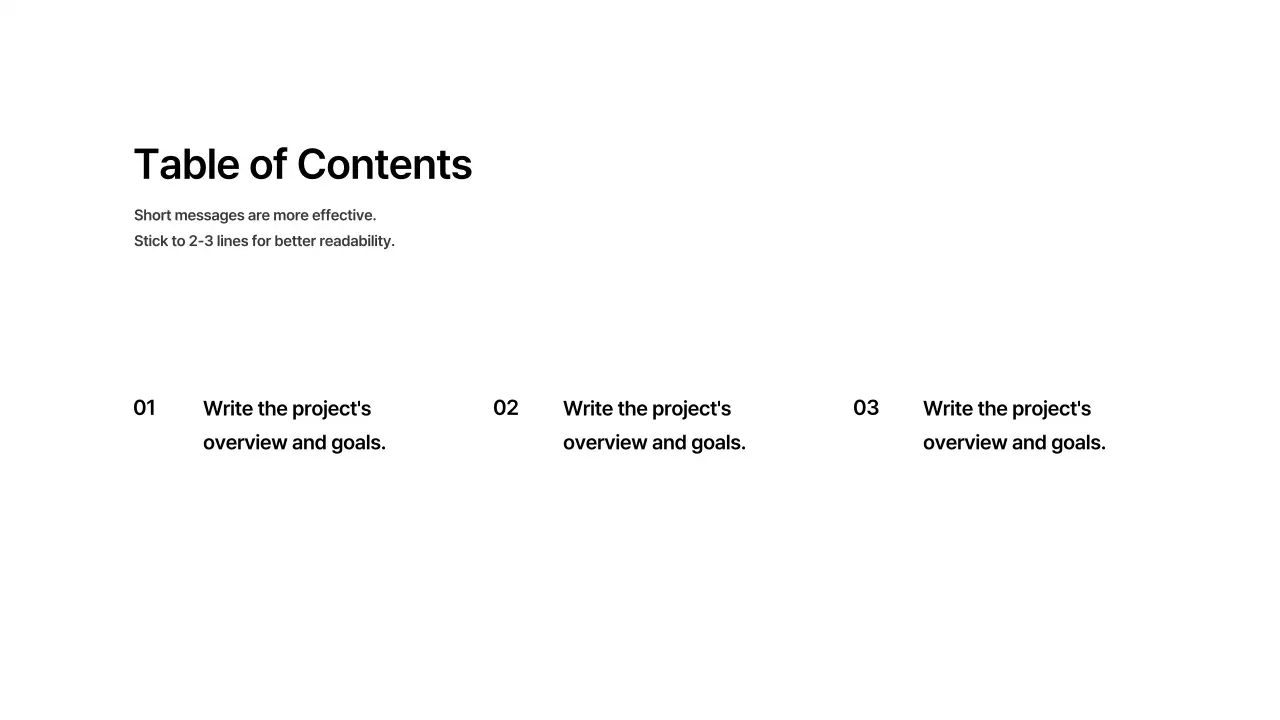 Table of Contents

Short messages are more effective.
Stick to 2-3 lines for better readability.

01

Write the project's overview and goals.

02

Write the project's overview and goals.

03

Write the project's overview and goals.